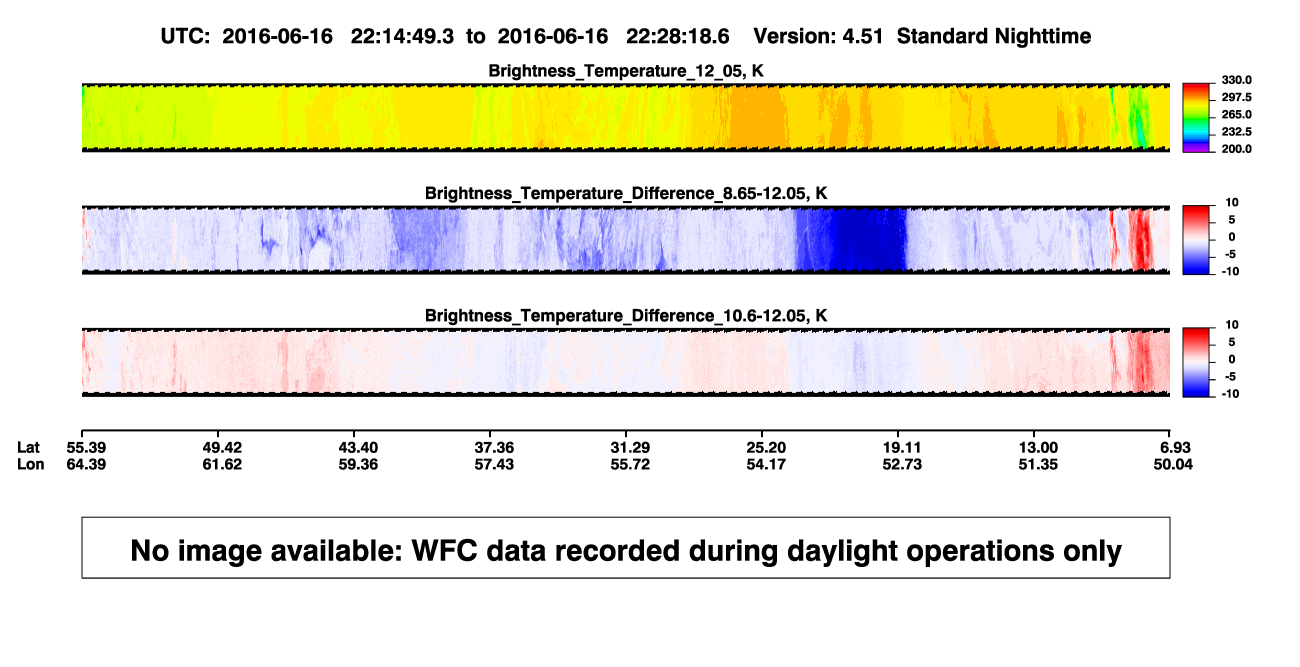 UTC: 2016-06-16 22:14:49.3 to 2016-06-16 22:28:18.6 Version: 4.51 Standard Nighttime

Brightness_Temperature_12_05, K

330.0
297.5
265.0
232.5
200.0

Brightness_Temperature_Difference_8.65-12.05, K

10
5
0
-5
-10

Brightness_Temperature_Difference_10.6-12.05, K

10
5
0
-5
-10

| Lat | 55.39 | 49.42 | 43.40 | 37.36 | 31.29 | 25.20 | 19.11 | 13.00 | 6.93 |
|---|---|---|---|---|---|---|---|---|---|
| Lon | 64.39 | 61.62 | 59.36 | 57.43 | 55.72 | 54.17 | 52.73 | 51.35 | 50.04 |

No image available: WFC data recorded during daylight operations only